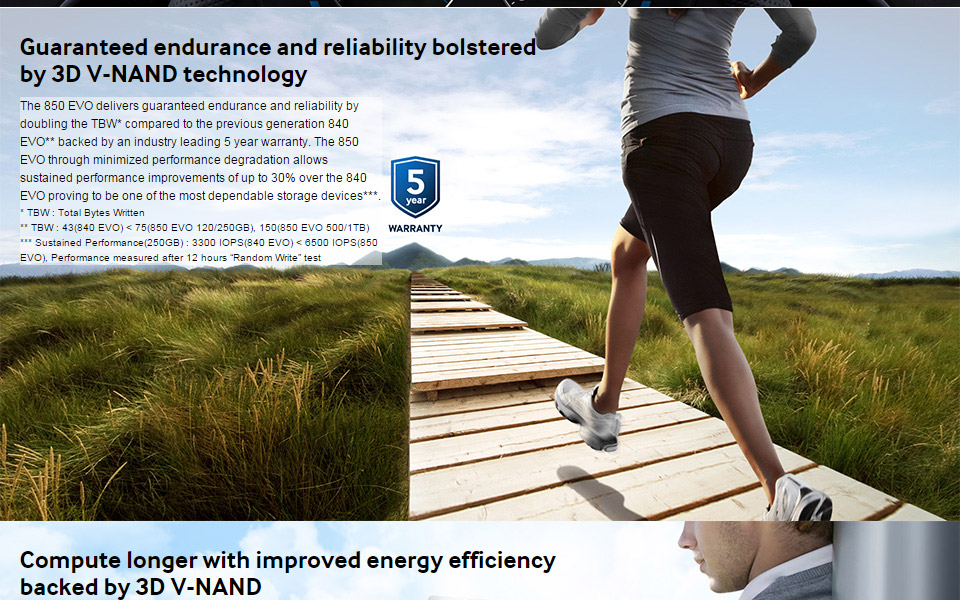 Guaranteed endurance and reliability bolstered by 3D V-NAND technology

The 850 EVO delivers guaranteed endurance and reliability by doubling the TBW* compared to the previous generation 840 EVO** backed by an industry leading 5 year warranty. The 850 EVO through minimized performance degradation allows sustained performance improvements of up to 30% over the 840 EVO proving to be one of the most dependable storage devices***.
* TBW : Total Bytes Written
** TBW : 43(840 EVO) < 75(850 EVO 120/250GB), 150(850 EVO 500/1TB)
*** Sustained Performance(250GB) : 3300 IOPS(840 EVO) < 6500 IOPS(850 EVO), Performance measured after 12 hours "Random Write" test

5 year
WARRANTY

Compute longer with improved energy efficiency backed by 3D V-NAND